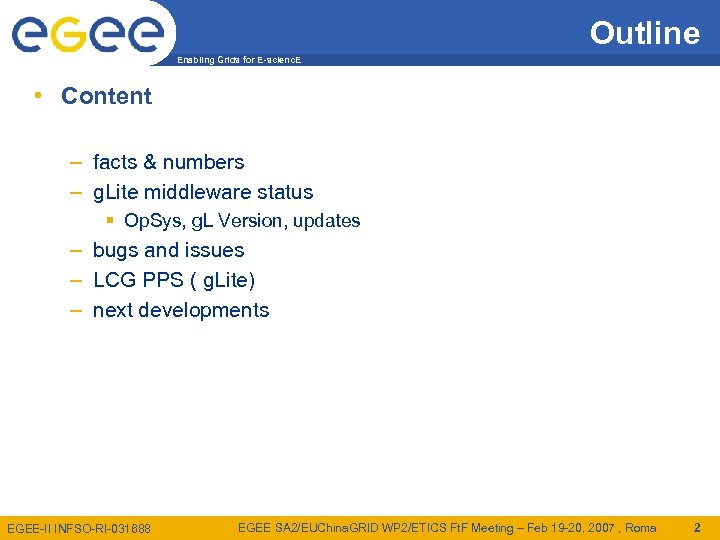 egee

Enabling Grids for E-sciencE

Outline

• Content

– facts & numbers
– gLite middleware status
▪ OpSys, gL Version, updates
– bugs and issues
– LCG PPS ( gLite)
– next developments

EGEE-II INFSO-RI-031688

EGEE SA2/EUChinaGRID WP2/ETICS FtF Meeting – Feb 19-20, 2007 , Roma

2